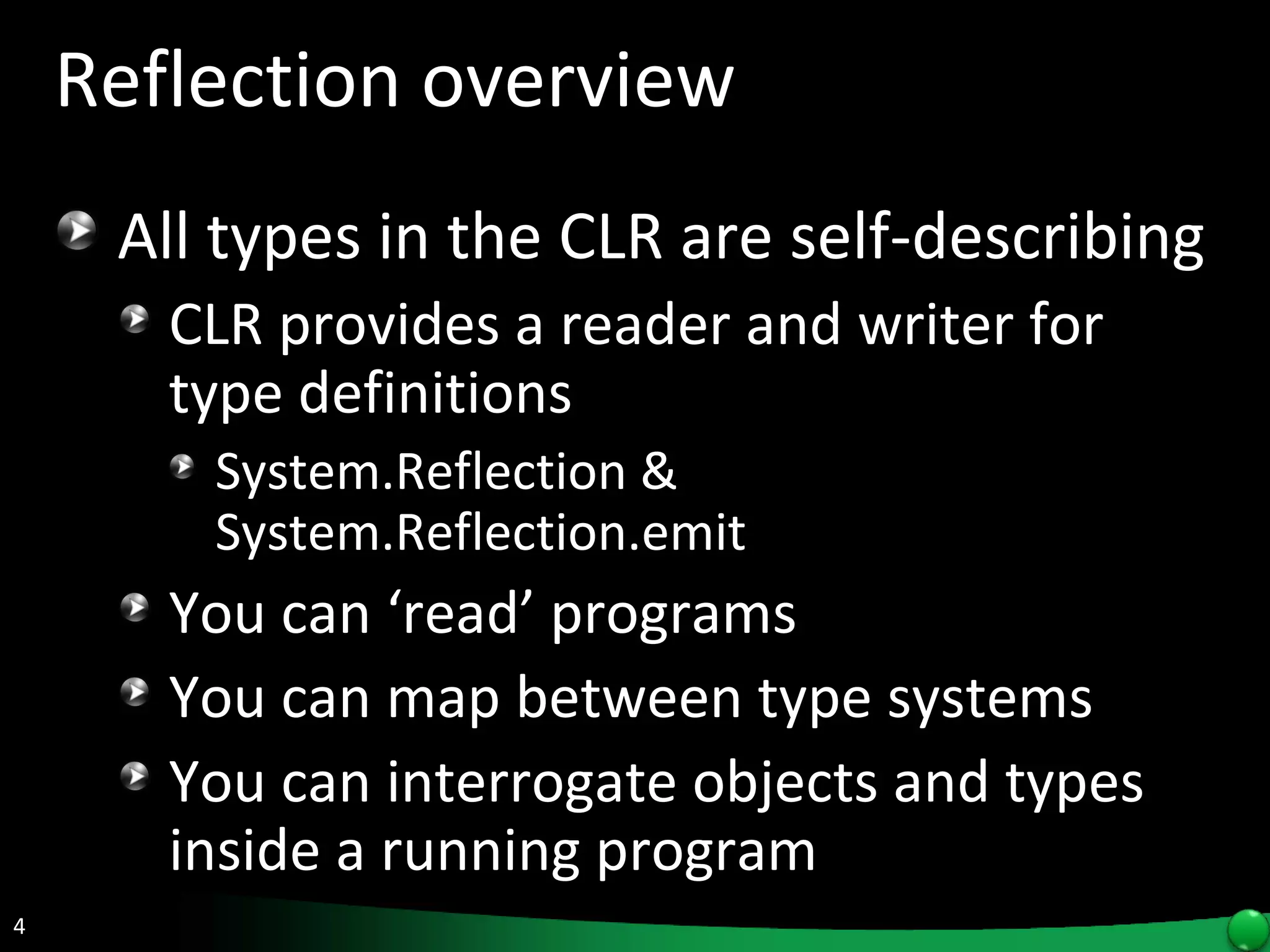 Reflection overview

All types in the CLR are self-describing

CLR provides a reader and writer for type definitions

System.Reflection & System.Reflection.emit

You can ‘read’ programs

You can map between type systems

You can interrogate objects and types inside a running program

4